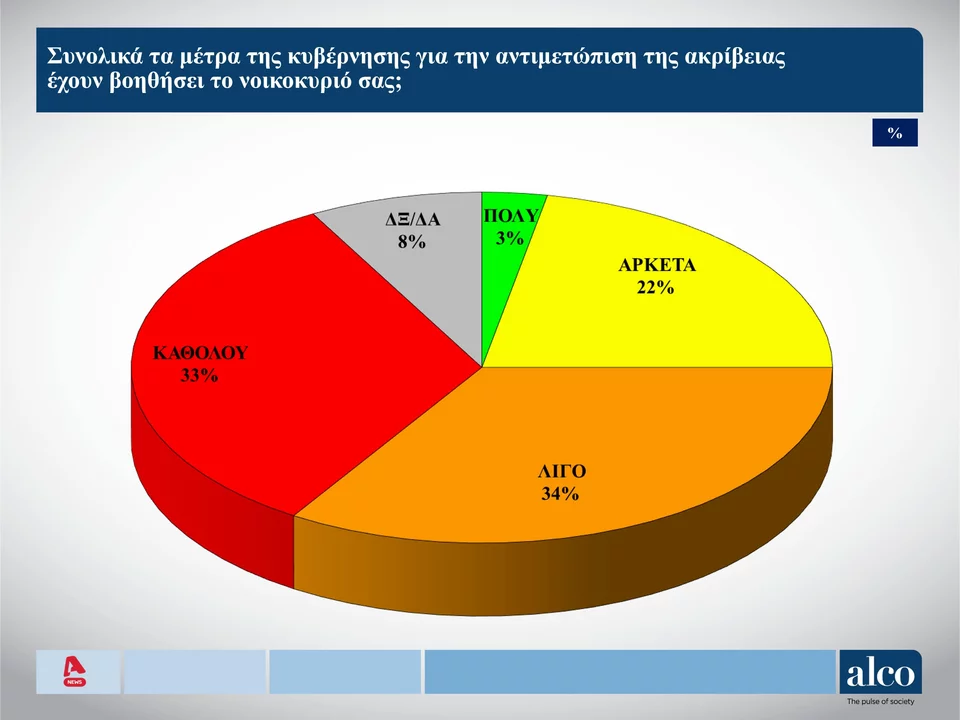 Συνολικά τα μέτρα της κυβέρνησης για την αντιμετώπιση της ακρίβειας έχουν βοηθήσει το νοικοκυριό σας;

%

ΠΟΛΥ 3%

ΑΡΚΕΤΑ 22%

ΛΙΓΟ 34%

ΚΑΘΟΛΟΥ 33%

ΔΞ/ΔΑ 8%

NEWS

alco
The pulse of society